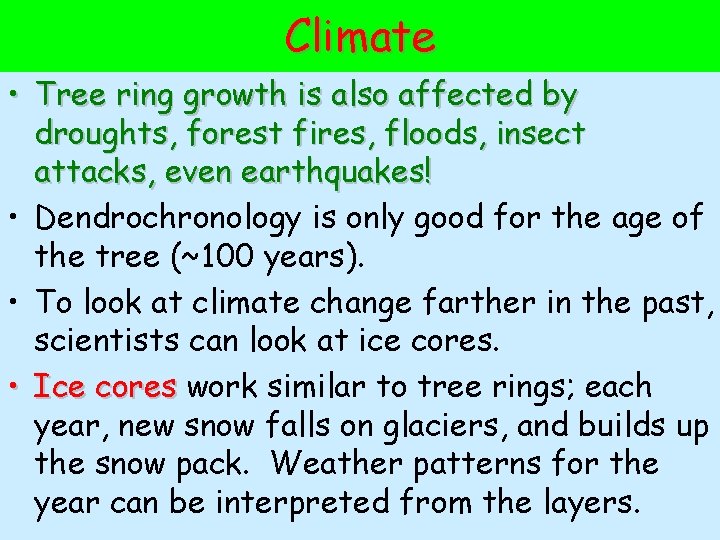 Climate

• Tree ring growth is also affected by droughts, forest fires, floods, insect attacks, even earthquakes!

• Dendrochronology is only good for the age of the tree (~100 years).

• To look at climate change farther in the past, scientists can look at ice cores.

• Ice cores work similar to tree rings; each year, new snow falls on glaciers, and builds up the snow pack. Weather patterns for the year can be interpreted from the layers.